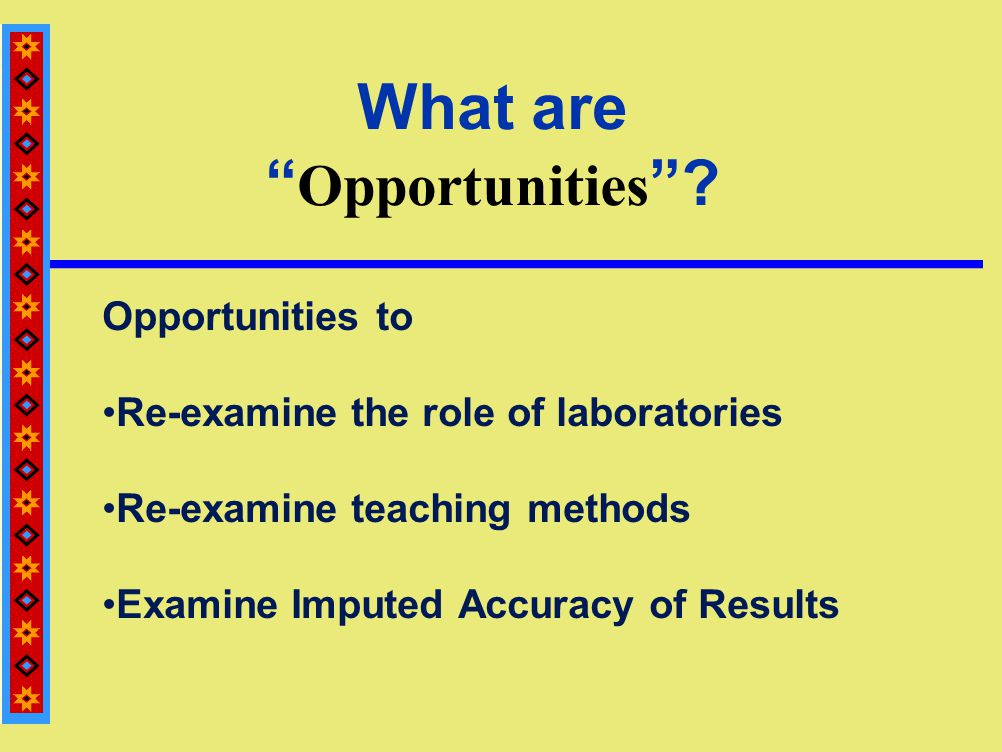 What are
“Opportunities”?

Opportunities to

•Re-examine the role of laboratories

•Re-examine teaching methods

•Examine Imputed Accuracy of Results